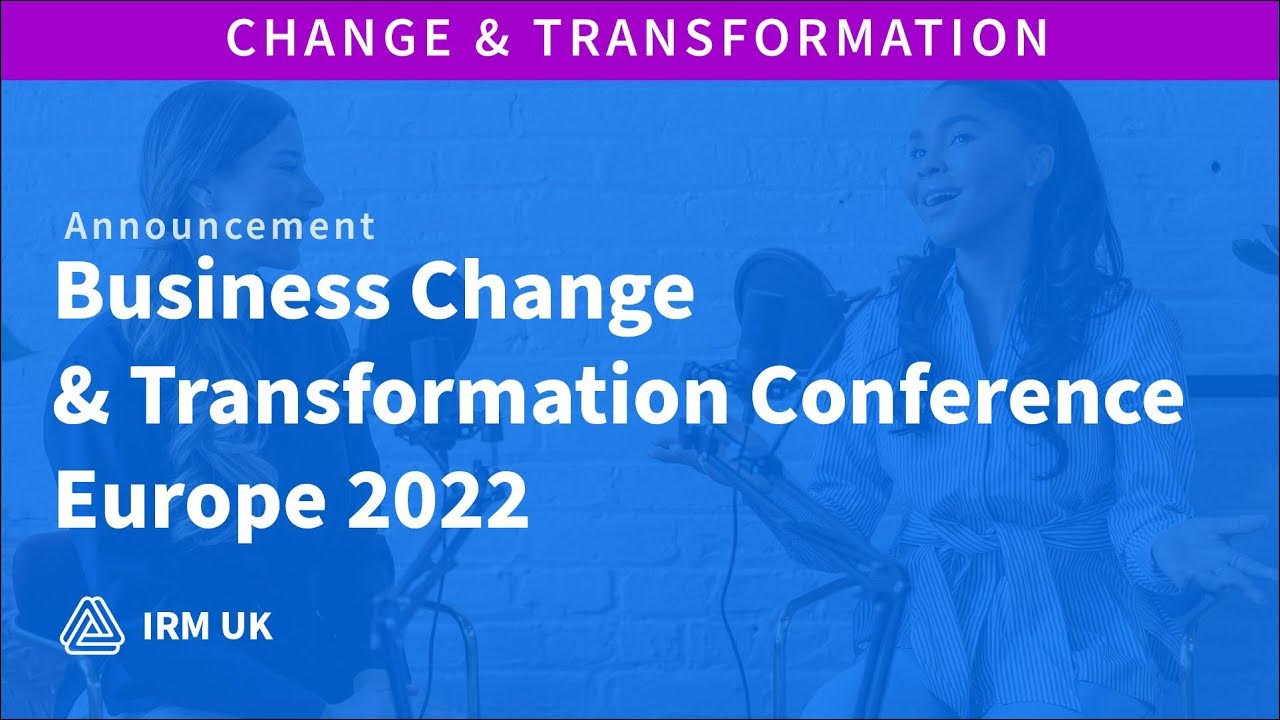 CHANGE & TRANSFORMATION

Announcement

Business Change & Transformation Conference Europe 2022

IRM UK